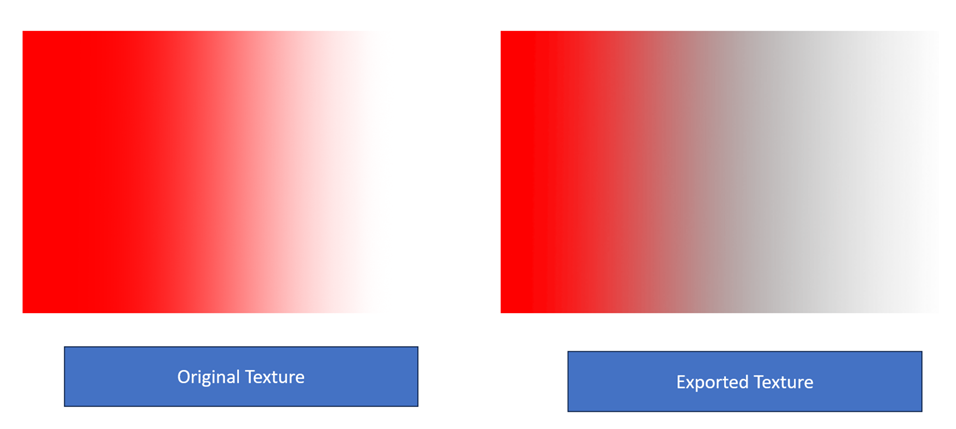 Original Texture

Exported Texture